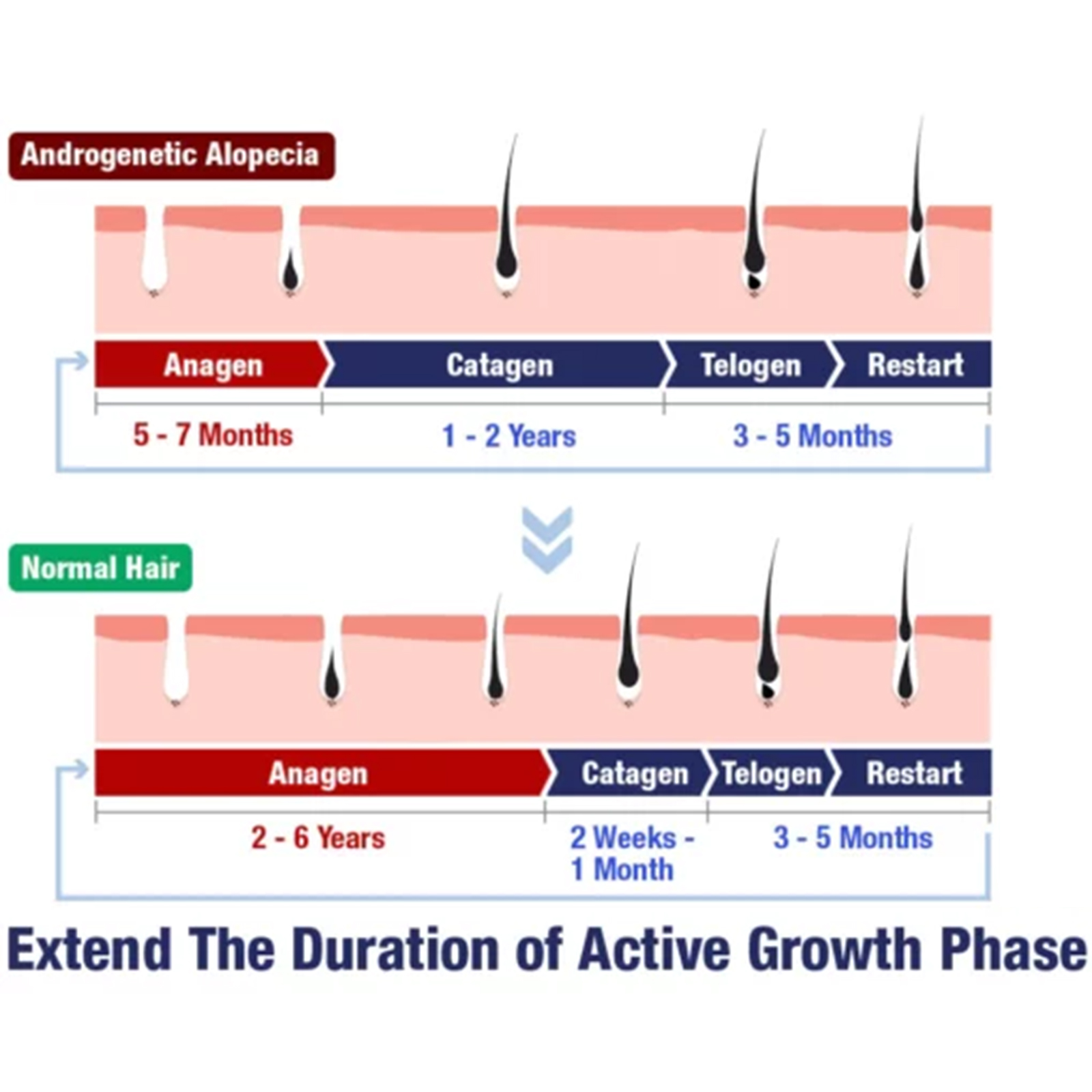 Androgenetic Alopecia

Anagen
Catagen
Telogen
Restart

5 - 7 Months
1 - 2 Years
3 - 5 Months

Normal Hair

Anagen
Catagen
Telogen
Restart

2 - 6 Years
2 Weeks - 1 Month
3 - 5 Months

Extend The Duration of Active Growth Phase